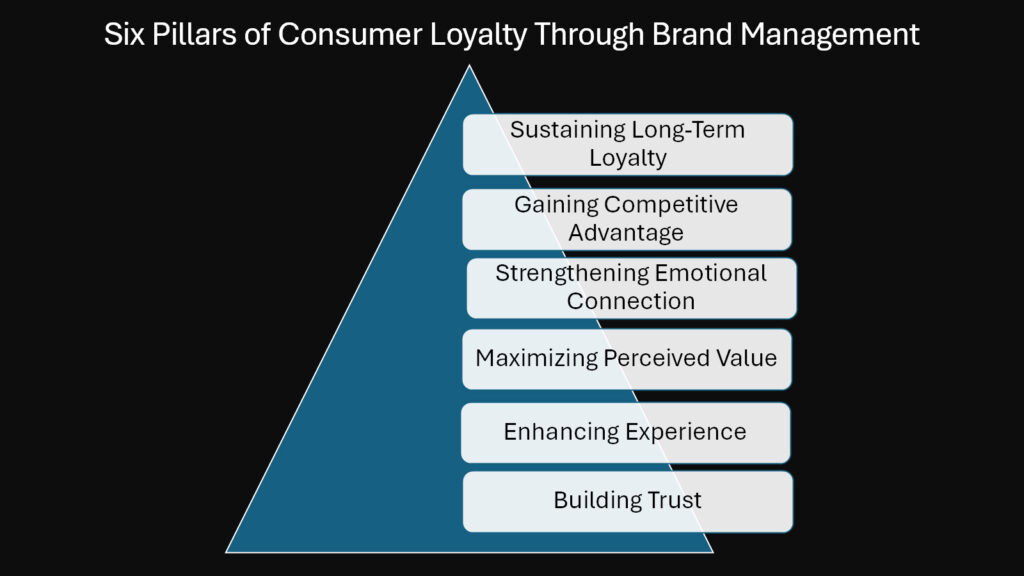 Six Pillars of Consumer Loyalty Through Brand Management

Sustaining Long-Term Loyalty

Gaining Competitive Advantage

Strengthening Emotional Connection

Maximizing Perceived Value

Enhancing Experience

Building Trust